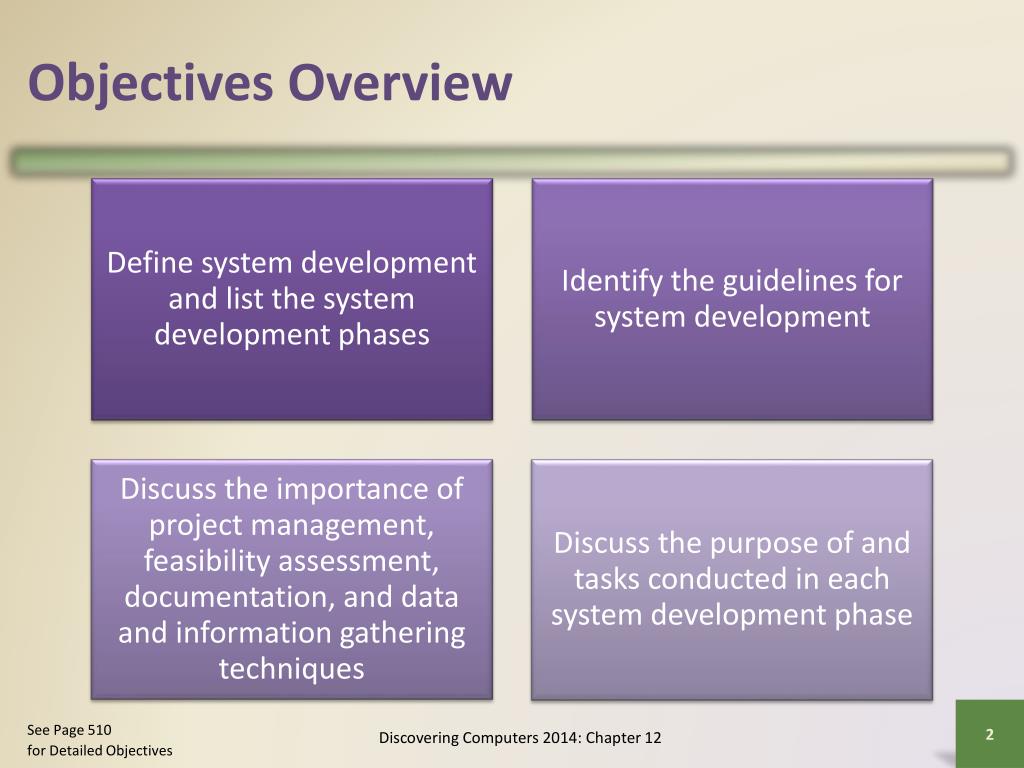 Objectives Overview

Define system development and list the system development phases

Identify the guidelines for system development

Discuss the importance of project management, feasibility assessment, documentation, and data and information gathering techniques

Discuss the purpose of and tasks conducted in each system development phase

See Page 510
for Detailed Objectives

Discovering Computers 2014: Chapter 12

2